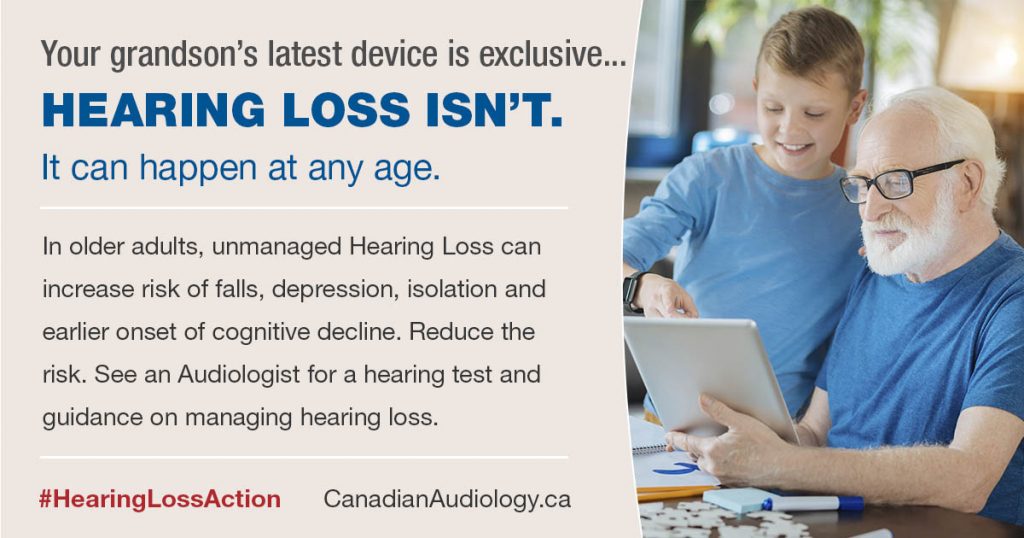 Your grandson's latest device is exclusive...

HEARING LOSS ISN'T.

It can happen at any age.

In older adults, unmanaged Hearing Loss can increase risk of falls, depression, isolation and earlier onset of cognitive decline. Reduce the risk. See an Audiologist for a hearing test and guidance on managing hearing loss.

#HearingLossAction CanadianAudiology.ca